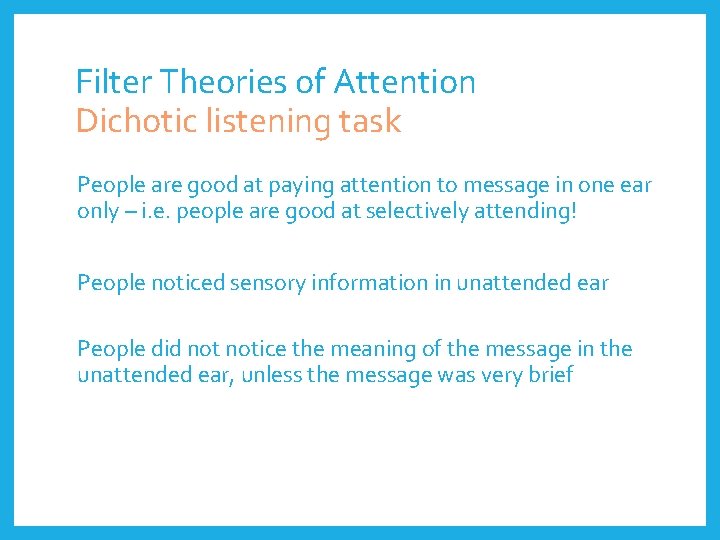 Filter Theories of Attention
Dichotic listening task

People are good at paying attention to message in one ear only – i.e. people are good at selectively attending!

People noticed sensory information in unattended ear

People did not notice the meaning of the message in the unattended ear, unless the message was very brief